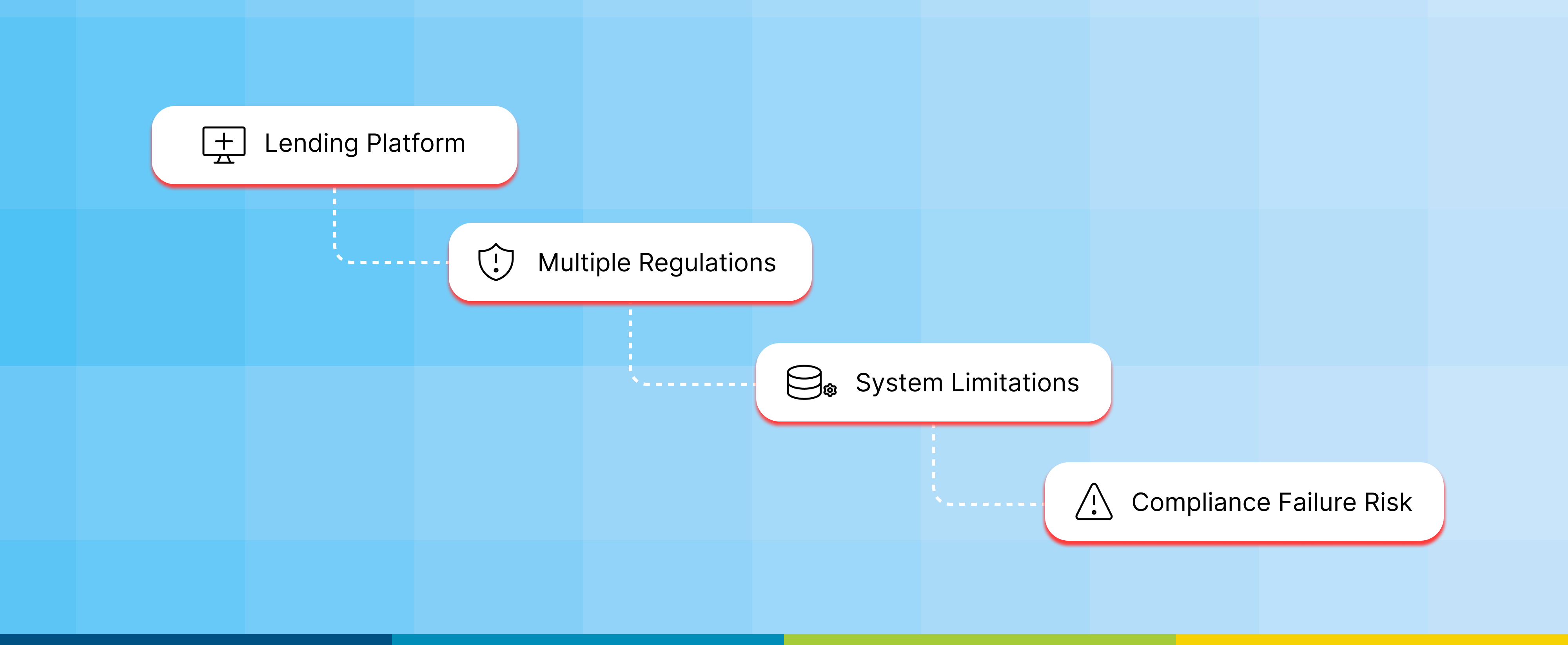 Lending Platform

Multiple Regulations

System Limitations

Compliance Failure Risk